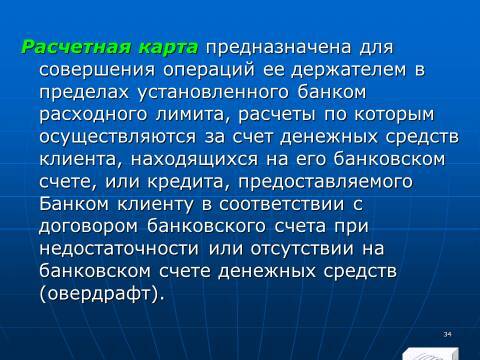 Расчетная карта предназначена для совершения операций ее держателем в пределах установленного банком расходного лимита, расчеты по которым осуществляются за счет денежных средств клиента, находящихся на его банковском счете, или кредита, предоставляемого Банком клиенту в соответствии с договором банковского счета при недостаточности или отсутствии на банковском счете денежных средств (овердрафт).

34